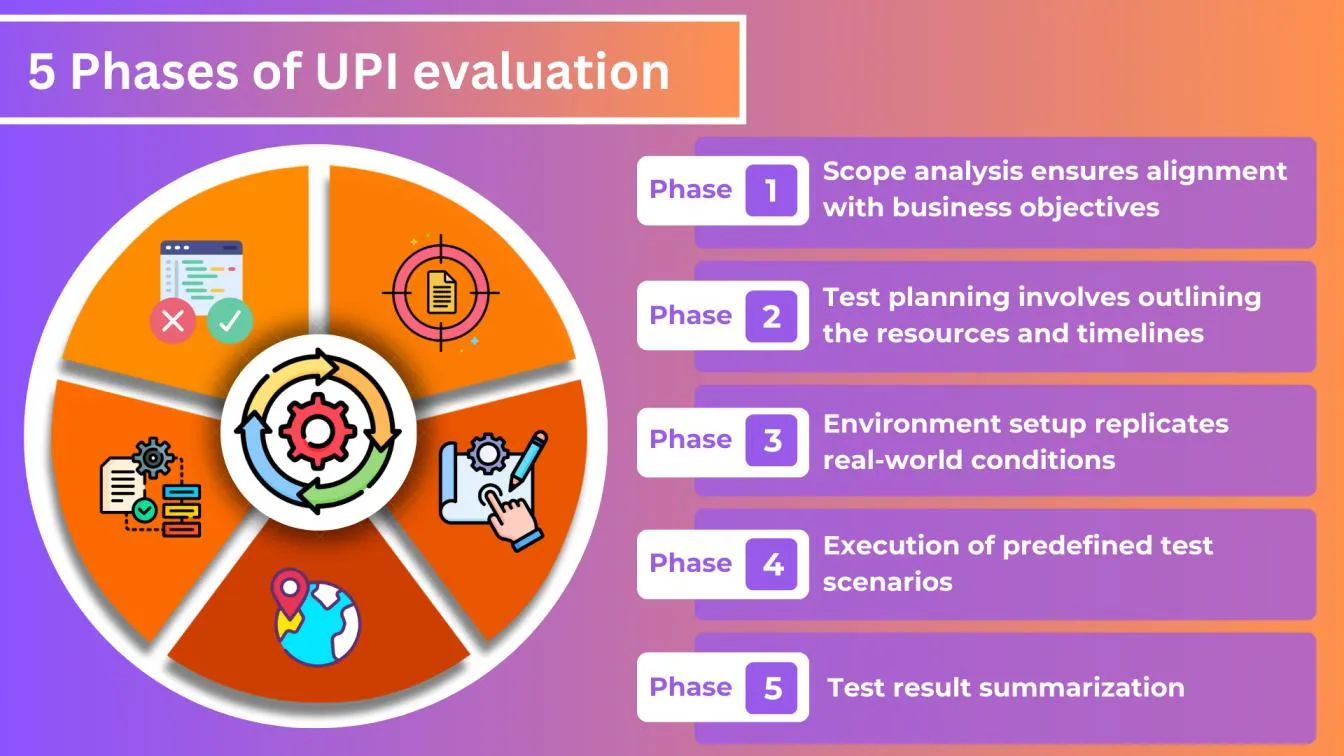 5 Phases of UPI evaluation

Phase 1 Scope analysis ensures alignment with business objectives

Phase 2 Test planning involves outlining the resources and timelines

Phase 3 Environment setup replicates real-world conditions

Phase 4 Execution of predefined test scenarios

Phase 5 Test result summarization